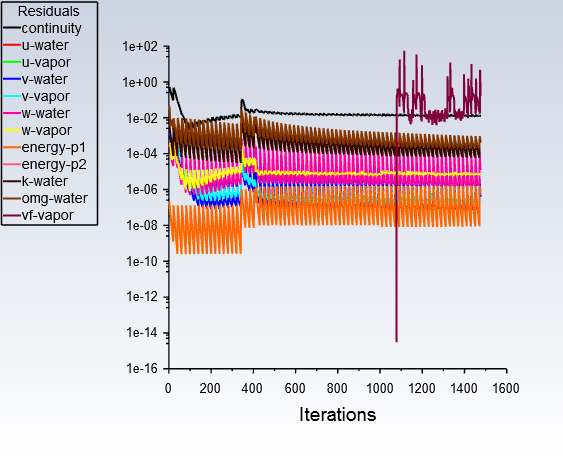 Residuals
continuity
u-water
u-vapor
v-water
v-vapor
w-water
w-vapor
energy-p1
energy-p2
k-water
omg-water
vf-vapor

1e+02
1e+00
1e-02
1e-04
1e-06
1e-08
1e-10
1e-12
1e-14
1e-16

0 200 400 600 800 1000 1200 1400 1600

Iterations